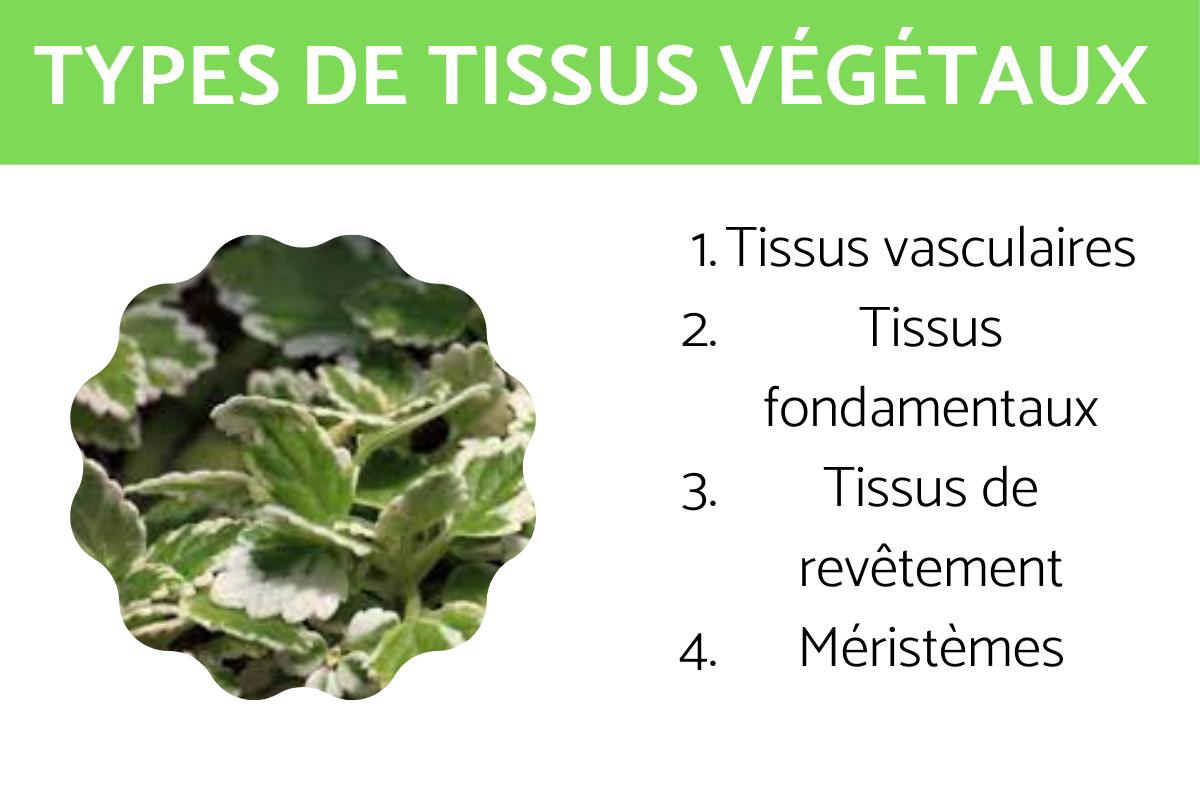 TYPES DE TISSUS VÉGÉTAUX

1. Tissus vasculaires
2. Tissus fondamentaux
3. Tissus de revêtement
4. Méristèmes